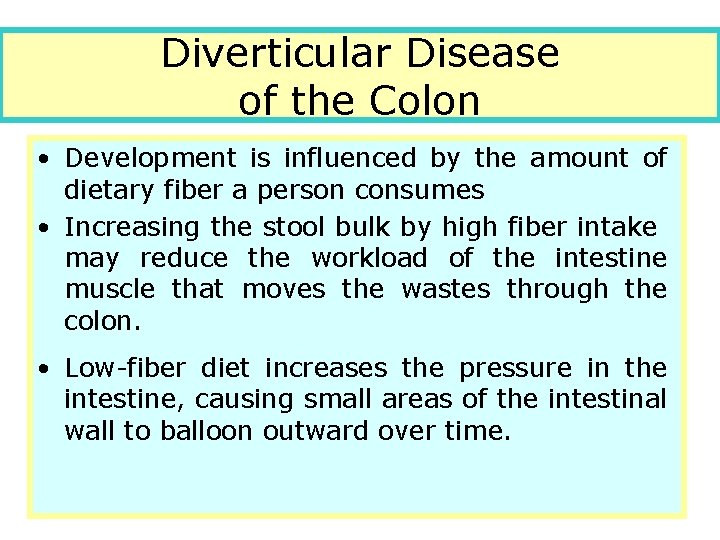 Diverticular Disease of the Colon

• Development is influenced by the amount of dietary fiber a person consumes

• Increasing the stool bulk by high fiber intake may reduce the workload of the intestine muscle that moves the wastes through the colon.

• Low-fiber diet increases the pressure in the intestine, causing small areas of the intestinal wall to balloon outward over time.